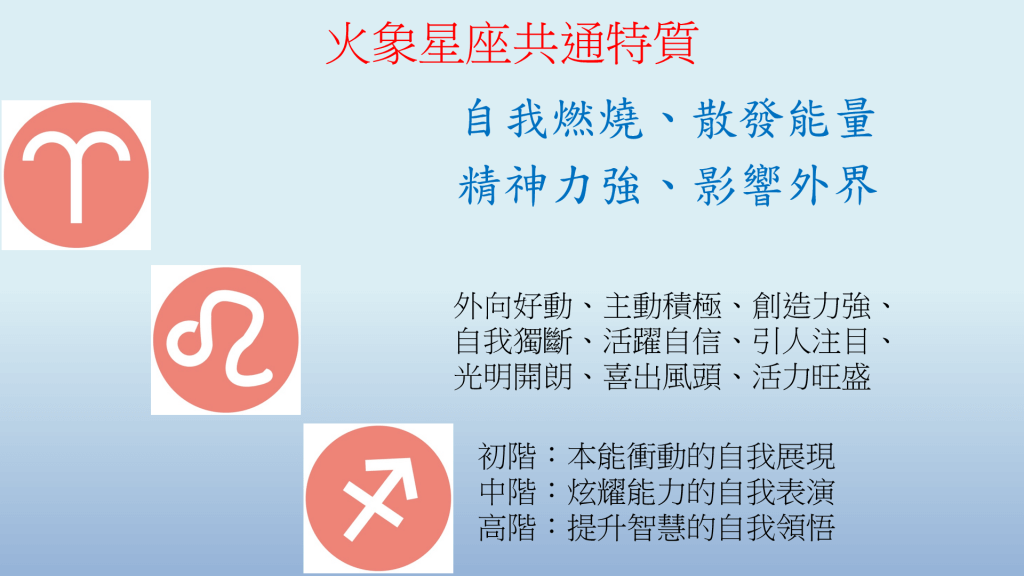 火象星座共通特質

自我燃燒、散發能量
精神力強、影響外界

外向好動、主動積極、創造力強、自我獨斷、活躍自信、引人注目、光明開朗、喜出風頭、活力旺盛

初階：本能衝動的自我展現
中階：炫耀能力的自我表演
高階：提升智慧的自我領悟